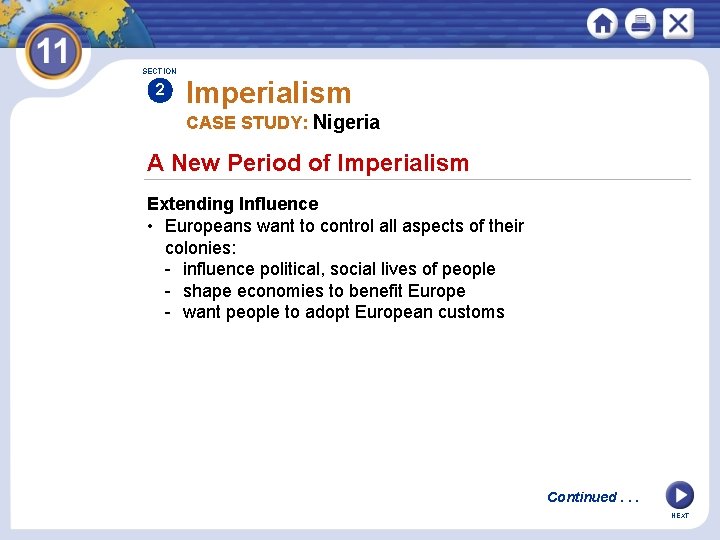 11

SECTION
2
Imperialism
CASE STUDY: Nigeria

A New Period of Imperialism

Extending Influence
• Europeans want to control all aspects of their colonies:
- influence political, social lives of people
- shape economies to benefit Europe
- want people to adopt European customs

Continued . . .

NEXT